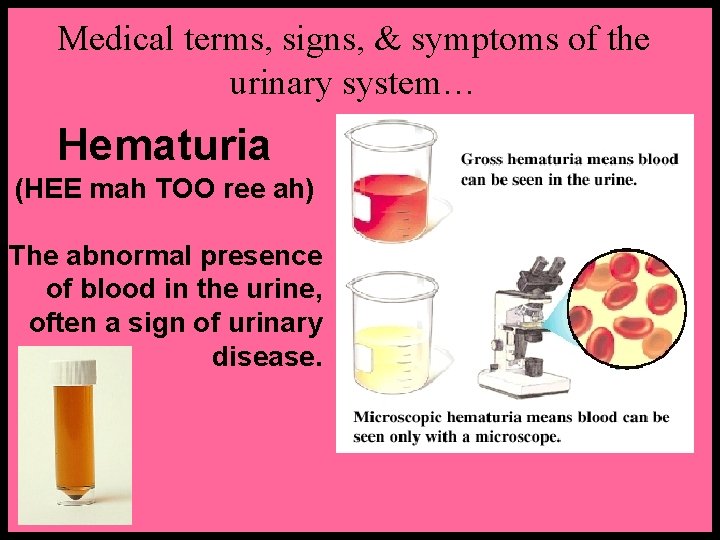 Medical terms, signs, & symptoms of the urinary system…

Hematuria
(HEE mah TOO ree ah)

The abnormal presence of blood in the urine, often a sign of urinary disease.

Gross hematuria means blood can be seen in the urine.

Microscopic hematuria means blood can be seen only with a microscope.